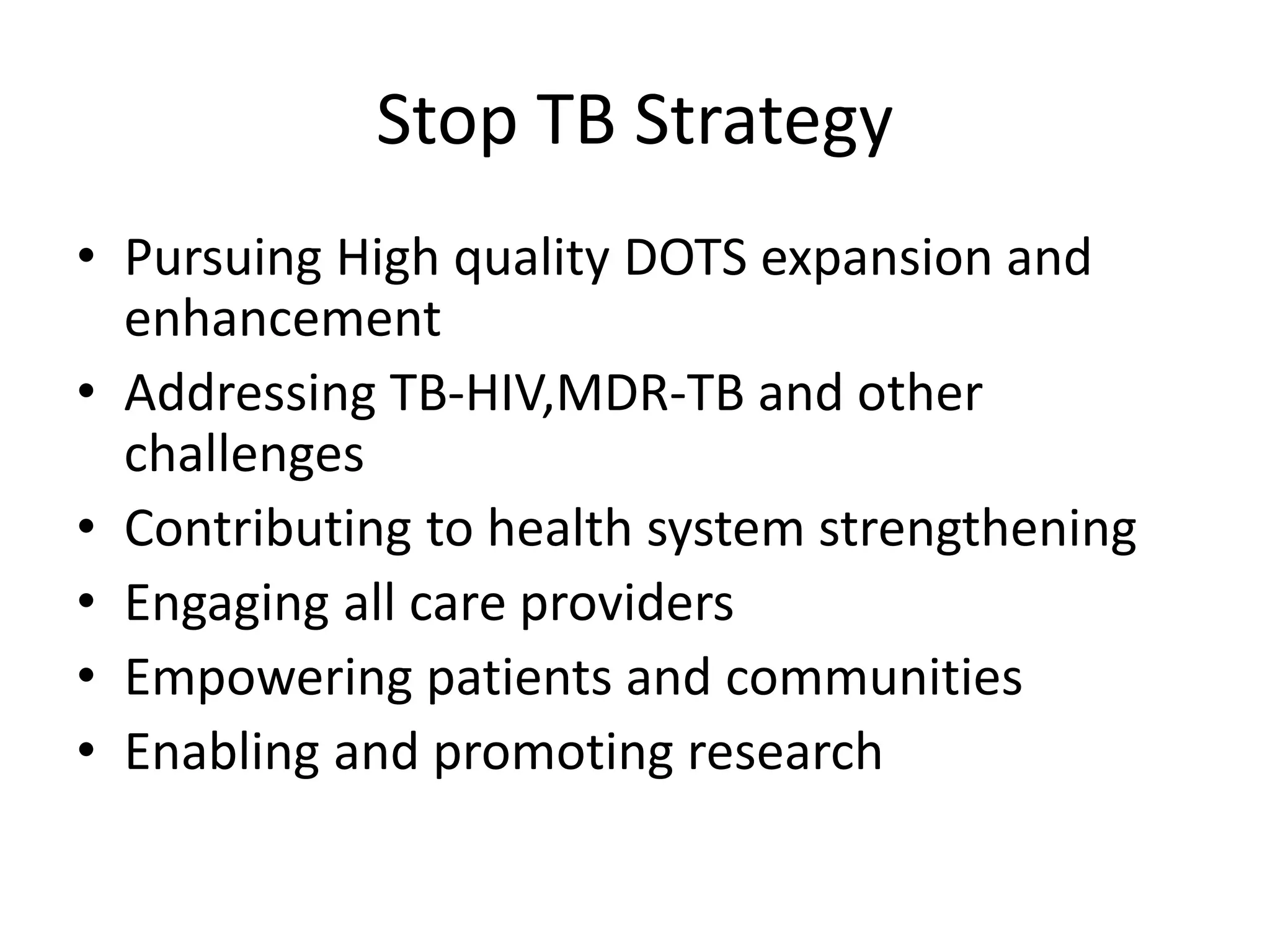 Stop TB Strategy

• Pursuing High quality DOTS expansion and enhancement
• Addressing TB-HIV,MDR-TB and other challenges
• Contributing to health system strengthening
• Engaging all care providers
• Empowering patients and communities
• Enabling and promoting research